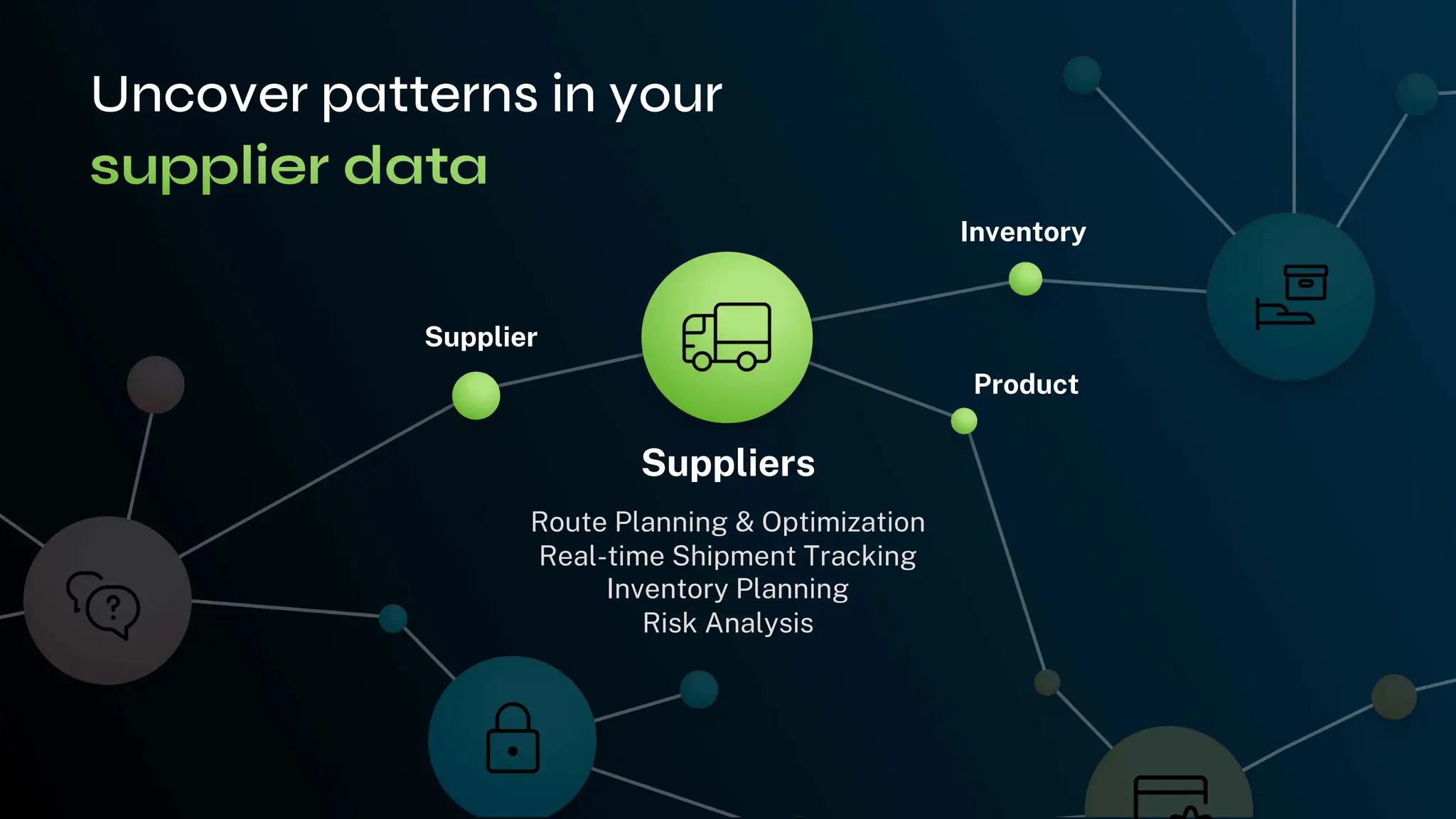 Uncover patterns in your supplier data

Inventory

Supplier

Product

Suppliers

Route Planning & Optimization
Real-time Shipment Tracking
Inventory Planning
Risk Analysis